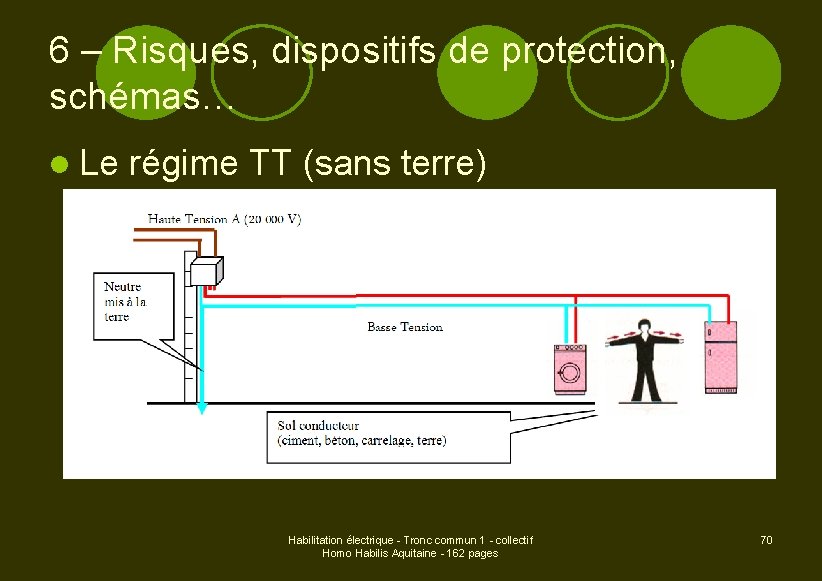 6 – Risques, dispositifs de protection, schémas…

Le régime TT (sans terre)

Haute Tension A (20 000 V)

Neutre mis à la terre

Basse Tension

Sol conducteur (ciment, béton, carrelage, terre)

Habilitation électrique - Tronc commun 1 - collectif
Homo Habilis Aquitaine - 162 pages

70